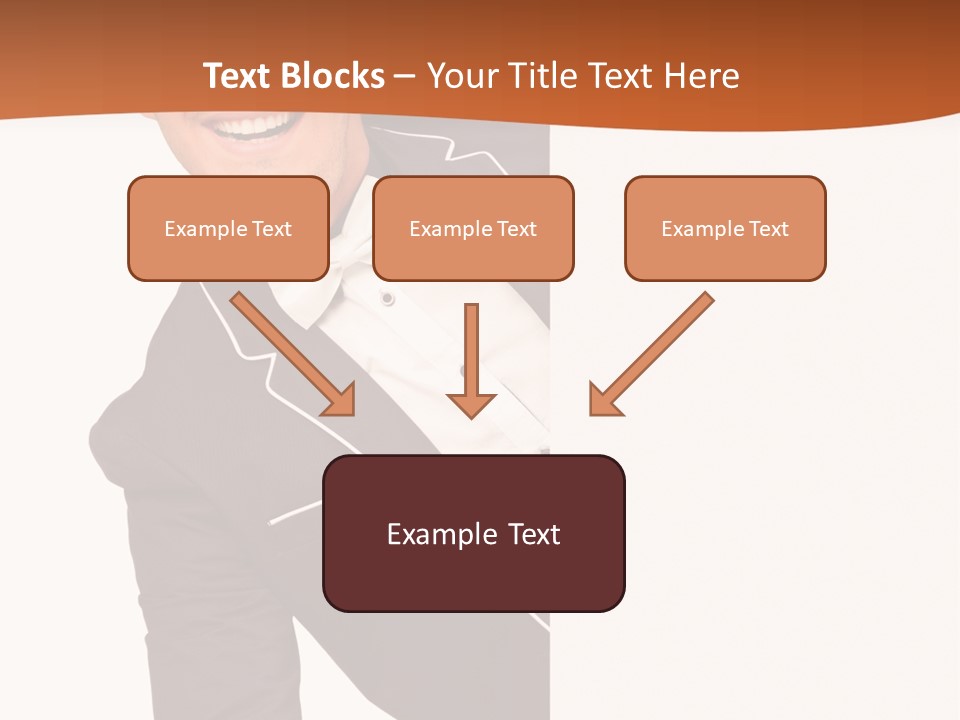 Text Blocks – Your Title Text Here

Example Text

Example Text

Example Text

Example Text